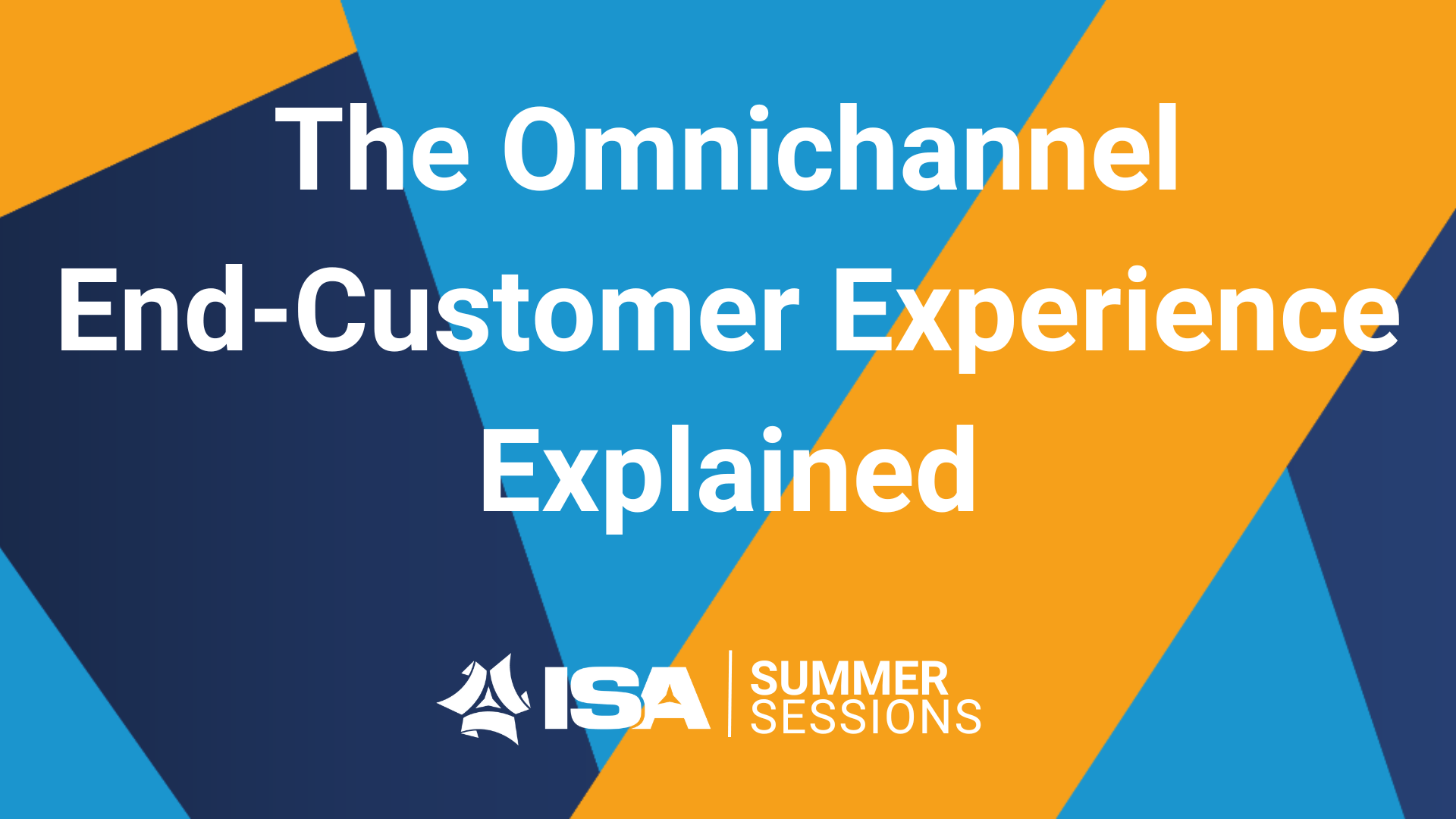 The Omnichannel End-Customer Experience Explained

ISA | SUMMER SESSIONS